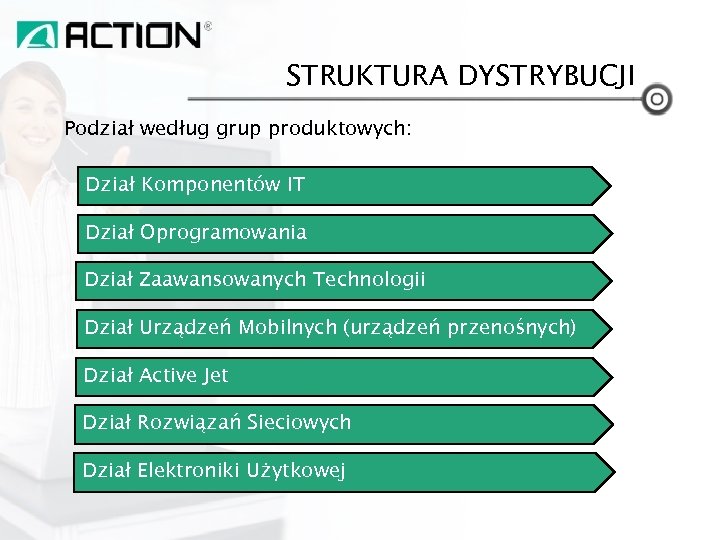 ACTION®

STRUKTURA DYSTRYBUCJI

Podział według grup produktowych:

Dział Komponentów IT

Dział Oprogramowania

Dział Zaawansowanych Technologii

Dział Urządzeń Mobilnych (urządzeń przenośnych)

Dział Active Jet

Dział Rozwiązań Sieciowych

Dział Elektroniki Użytkowej